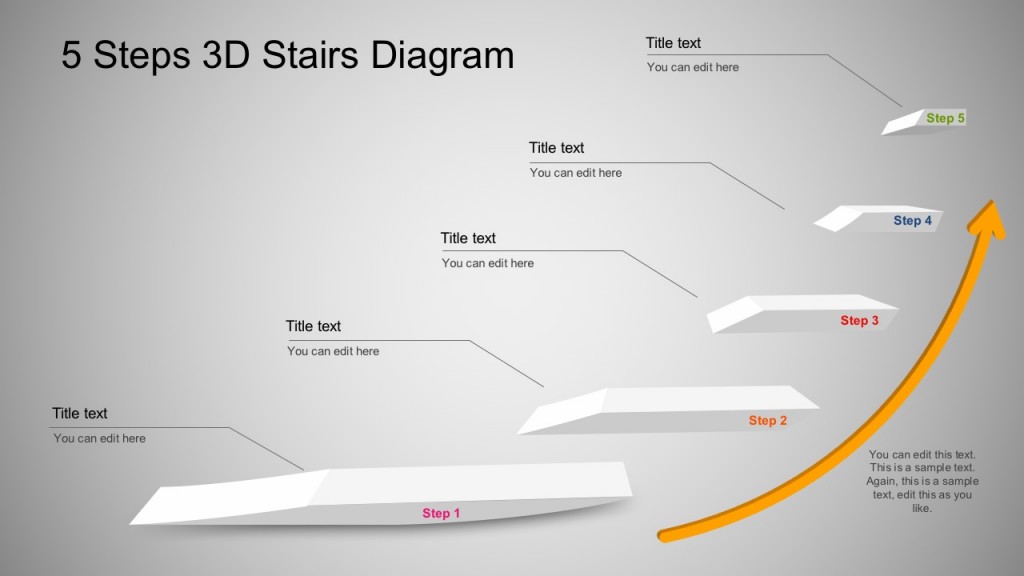 5 Steps 3D Stairs Diagram

Title text
You can edit here

Step 5

Title text
You can edit here

Step 4

Title text
You can edit here

Step 3

Title text
You can edit here

Step 2

Title text
You can edit here

Step 1

You can edit this text. This is a sample text. Again, this is a sample text, edit this as you like.